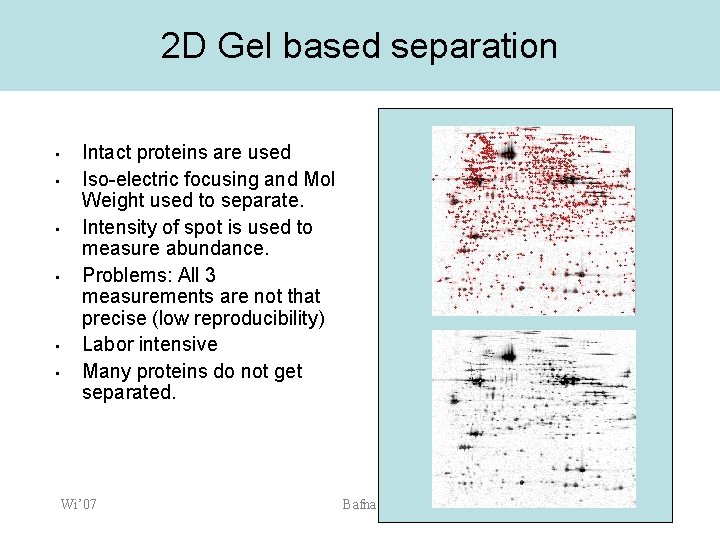 2D Gel based separation

- Intact proteins are used
- Iso-electric focusing and Mol Weight used to separate.
- Intensity of spot is used to measure abundance.
- Problems: All 3 measurements are not that precise (low reproducibility)
- Labor intensive
- Many proteins do not get separated.

Wi'07

Bafna